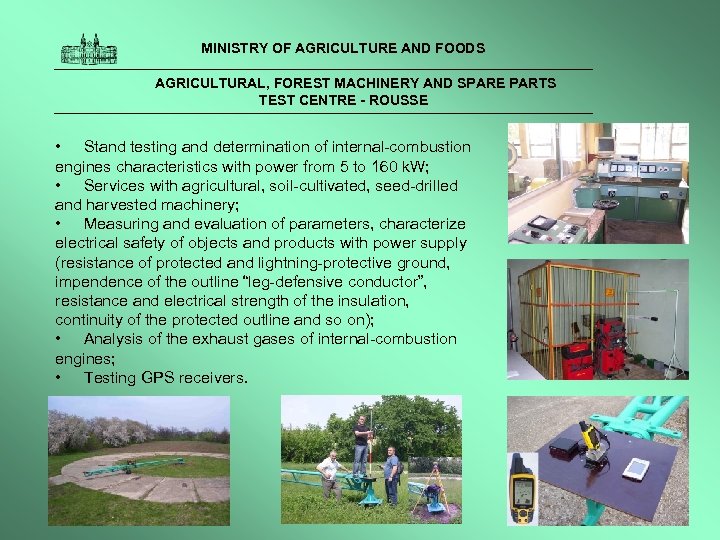 MINISTRY OF AGRICULTURE AND FOODS

AGRICULTURAL, FOREST MACHINERY AND SPARE PARTS
TEST CENTRE - ROUSSE

• Stand testing and determination of internal-combustion engines characteristics with power from 5 to 160 kW;
• Services with agricultural, soil-cultivated, seed-drilled and harvested machinery;
• Measuring and evaluation of parameters, characterize electrical safety of objects and products with power supply (resistance of protected and lightning-protective ground, impendence of the outline "leg-defensive conductor", resistance and electrical strength of the insulation, continuity of the protected outline and so on);
• Analysis of the exhaust gases of internal-combustion engines;
• Testing GPS receivers.